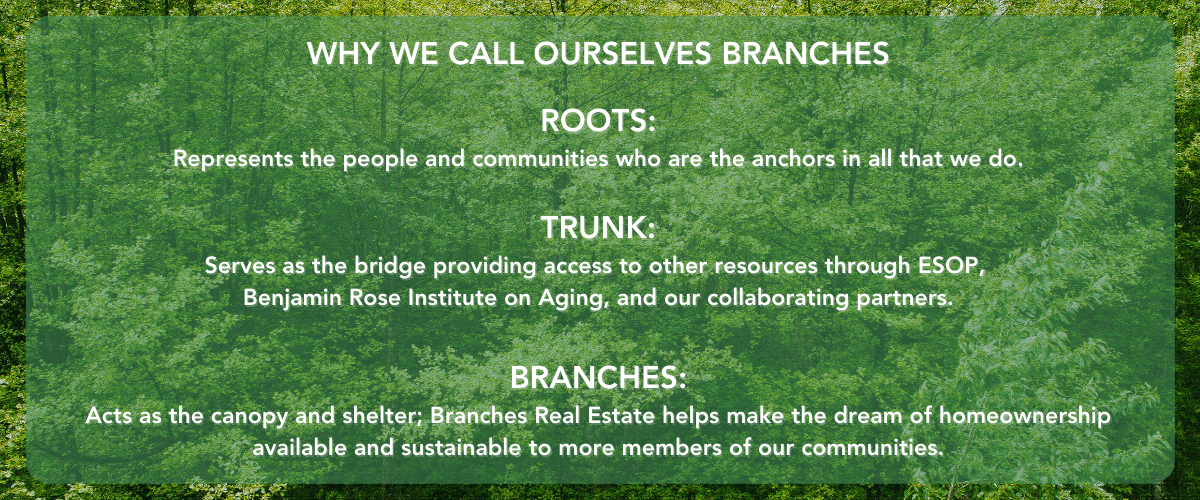 WHY WE CALL OURSELVES BRANCHES

ROOTS:
Represents the people and communities who are the anchors in all that we do.

TRUNK:
Serves as the bridge providing access to other resources through ESOP, Benjamin Rose Institute on Aging, and our collaborating partners.

BRANCHES:
Acts as the canopy and shelter; Branches Real Estate helps make the dream of homeownership available and sustainable to more members of our communities.